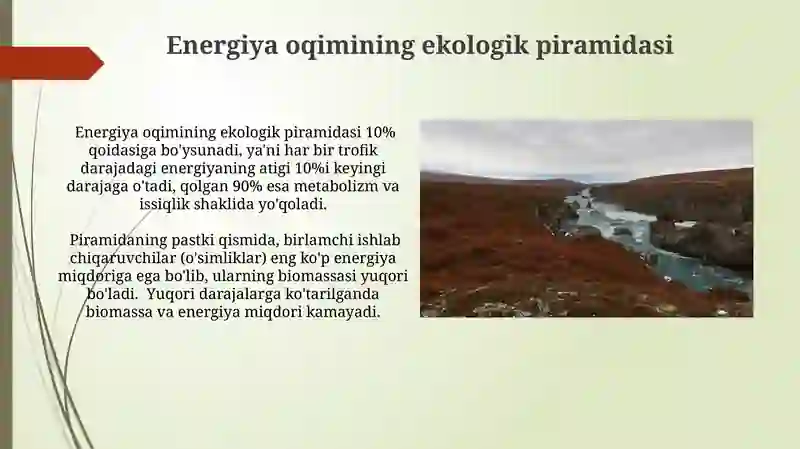 Energiya oqimining ekologik piramidasi

Energiya oqimining ekologik piramidasi 10% qoidasiga bo'ysunadi, ya'ni har bir trofik darajadagi energiyaning atigi 10%i keyingi darajaga o'tadi, qolgan 90% esa metabolizm va issiqlik shaklida yo'qoladi.

Piramidaning pastki qismida, birlamchi ishlab chiqaruvchilar (o'simliklar) eng ko'p energiya miqdoriga ega bo'lib, ularning biomassasi yuqori bo'ladi. Yuqori darajalarga ko'tarilganda biomassa va energiya miqdori kamayadi.